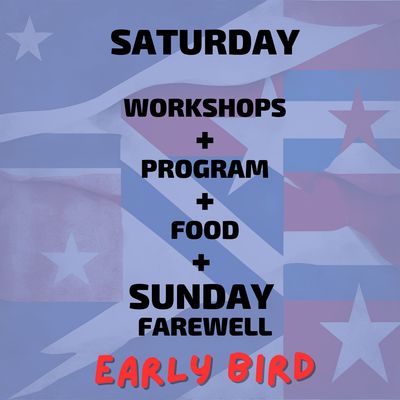 SATURDAY

WORKSHOPS
+
PROGRAM
+
FOOD
+
SUNDAY
FAREWELL

EARLY BIRD